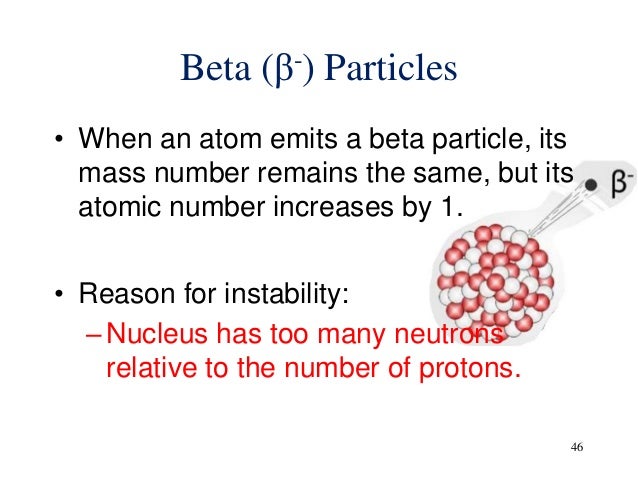 Beta ($\beta^-$) Particles

• When an atom emits a beta particle, its mass number remains the same, but its atomic number increases by 1.

$\beta^-$

• Reason for instability:
– Nucleus has too many neutrons relative to the number of protons.

46